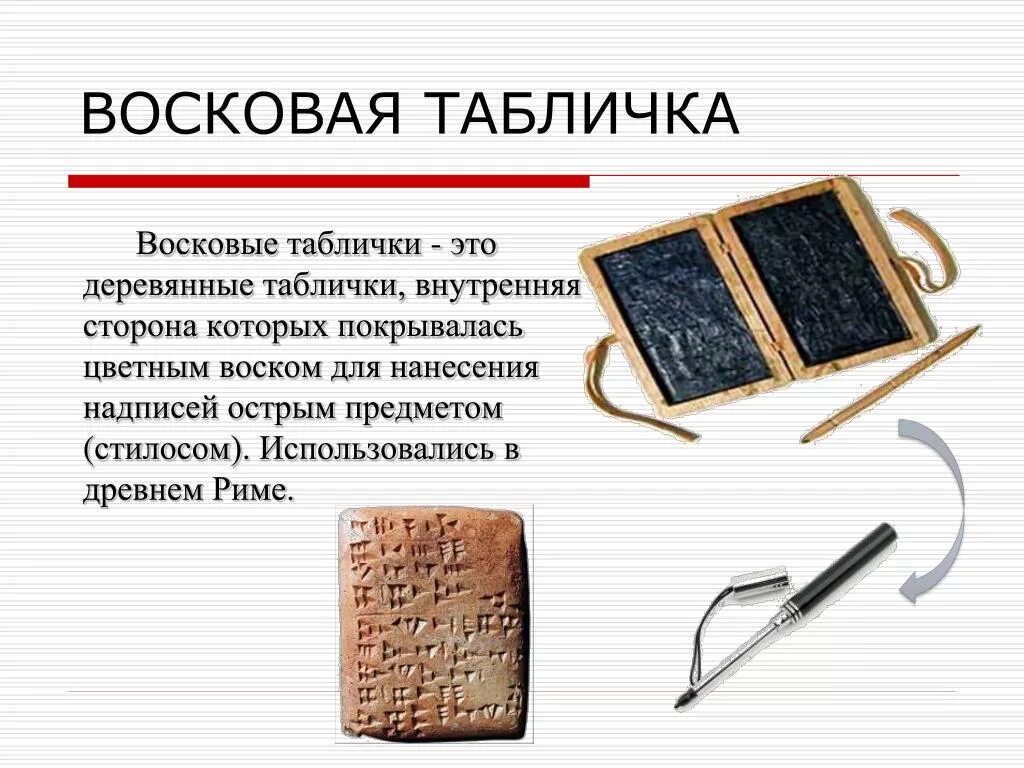 ВОСКОВАЯ ТАБЛИЧКА

Восковые таблички - это деревянные таблички, внутренняя сторона которых покрывалась цветным воском для нанесения надписей острым предметом (стилосом). Использовались в древнем Риме.